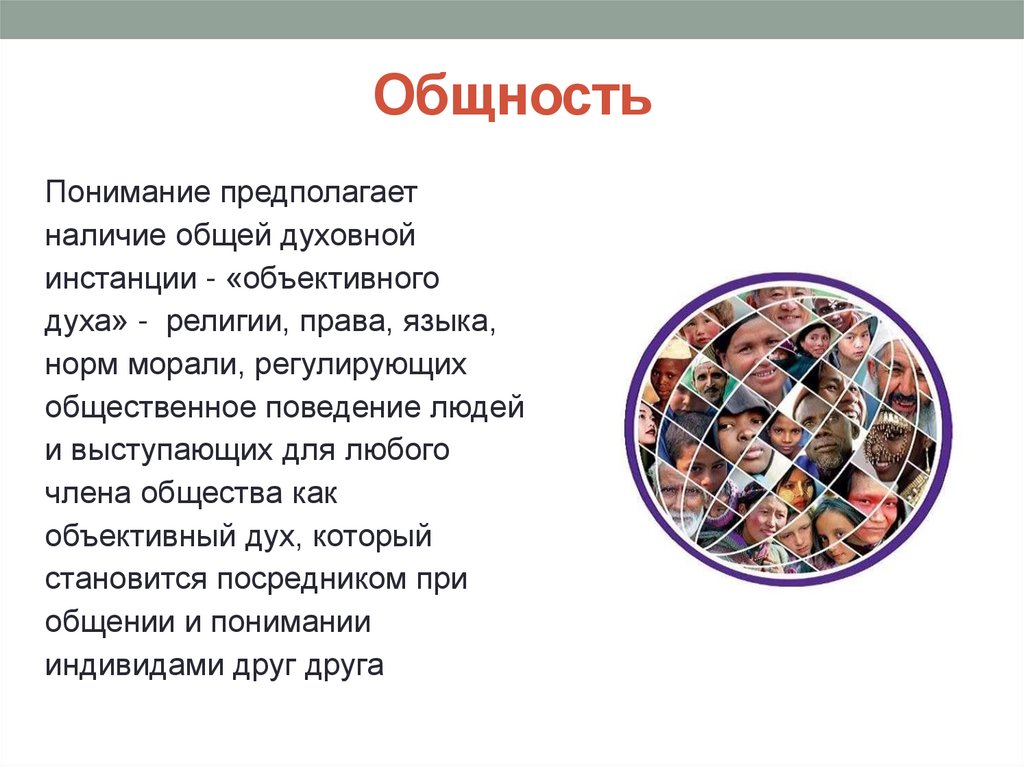 Общность

Понимание предполагает наличие общей духовной инстанции - «объективного духа» - религии, права, языка, норм морали, регулирующих общественное поведение людей и выступающих для любого члена общества как объективный дух, который становится посредником при общении и понимании индивидами друг друга